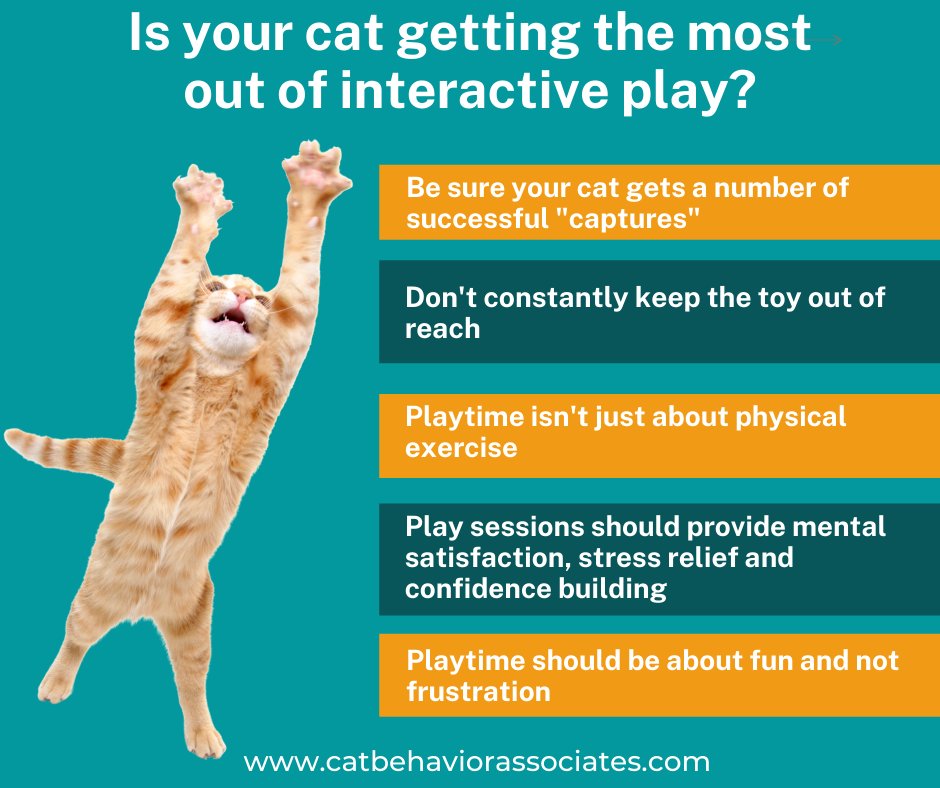 Is your cat getting the most out of interactive play?

Be sure your cat gets a number of successful "captures"

Don't constantly keep the toy out of reach

Playtime isn't just about physical exercise

Play sessions should provide mental satisfaction, stress relief and confidence building

Playtime should be about fun and not frustration

www.catbehaviorassociates.com